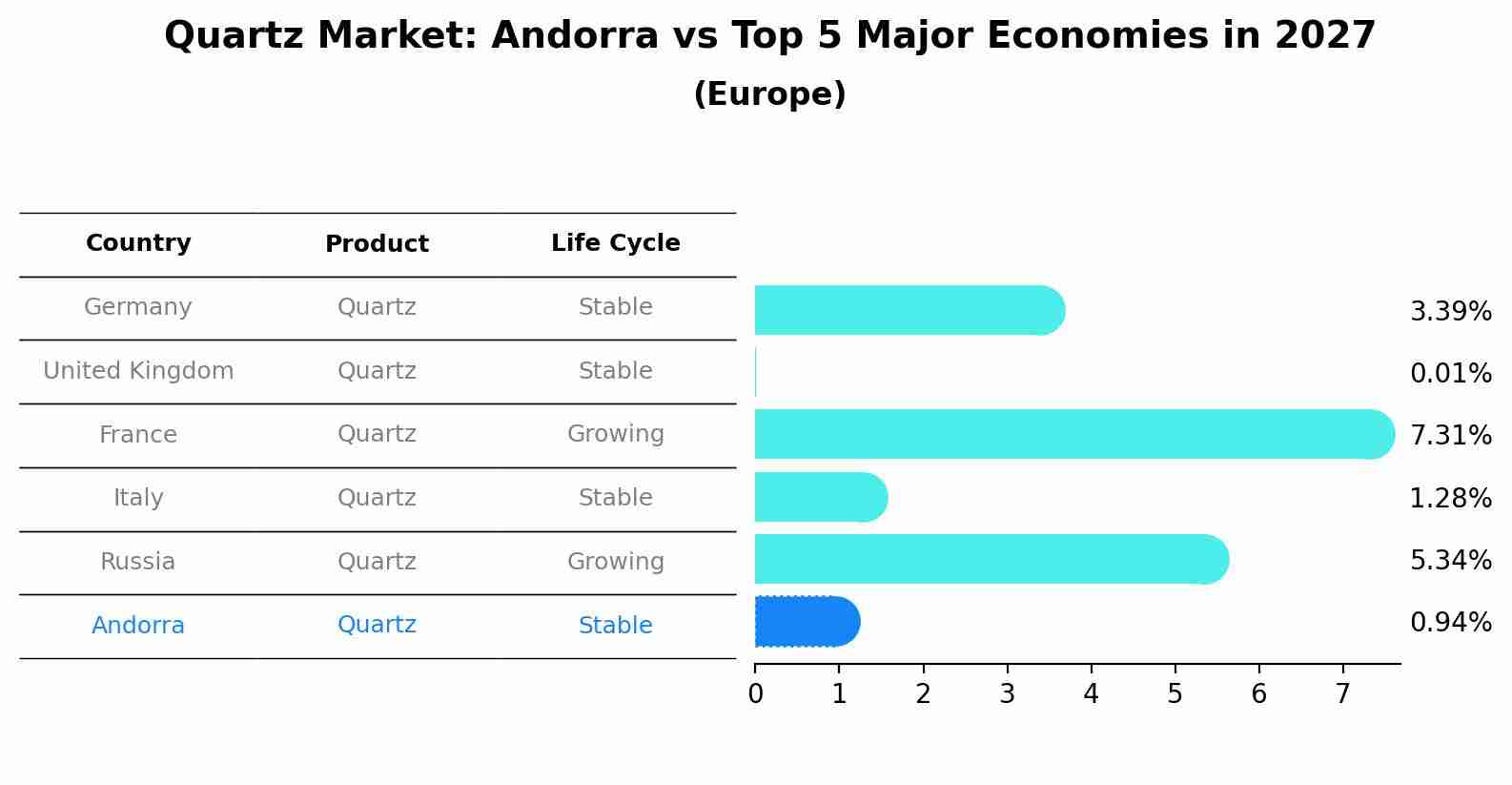 Quartz Market: Andorra vs Top 5 Major Economies in 2027
(Europe)

| Country | Product | Life Cycle |
|---|---|---|
| Germany | Quartz | Stable |
| United Kingdom | Quartz | Stable |
| France | Quartz | Growing |
| Italy | Quartz | Stable |
| Russia | Quartz | Growing |
| Andorra | Quartz | Stable |

3.39%
0.01%
7.31%
1.28%
5.34%
0.94%

0 1 2 3 4 5 6 7